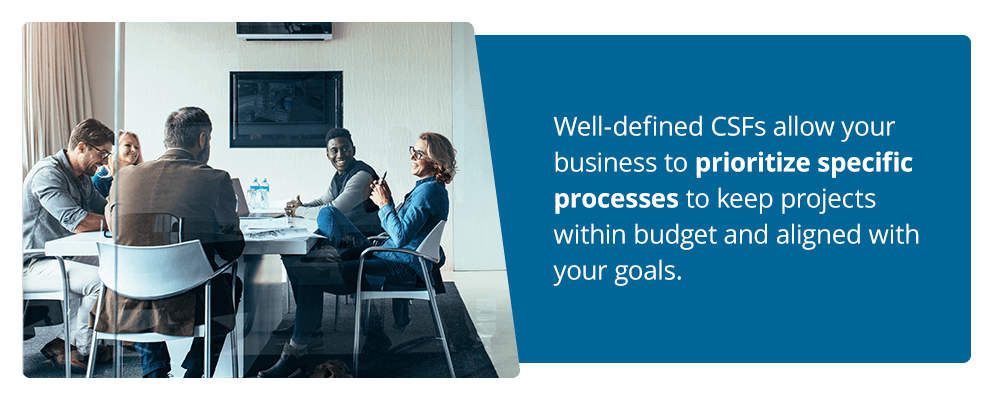 Well-defined CSFs allow your business to prioritize specific processes to keep projects within budget and aligned with your goals.